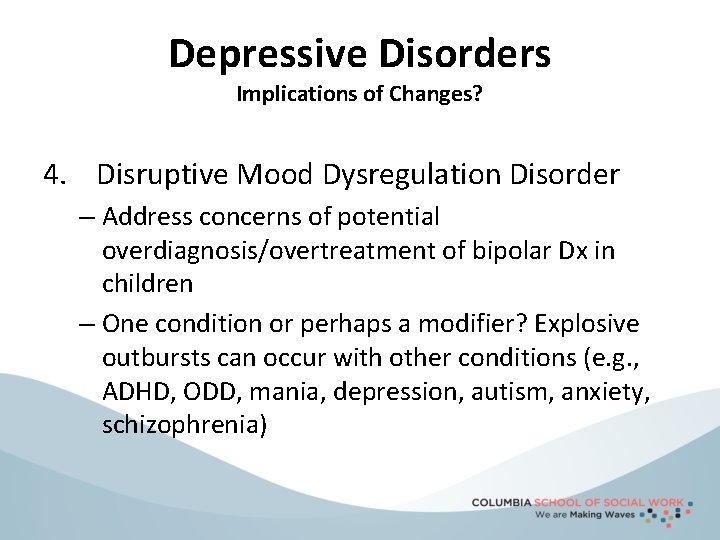 Depressive Disorders
Implications of Changes?

4. Disruptive Mood Dysregulation Disorder

– Address concerns of potential overdiagnosis/overtreatment of bipolar Dx in children

– One condition or perhaps a modifier? Explosive outbursts can occur with other conditions (e.g., ADHD, ODD, mania, depression, autism, anxiety, schizophrenia)

COLUMBIA SCHOOL OF SOCIAL WORK
We are Making Waves